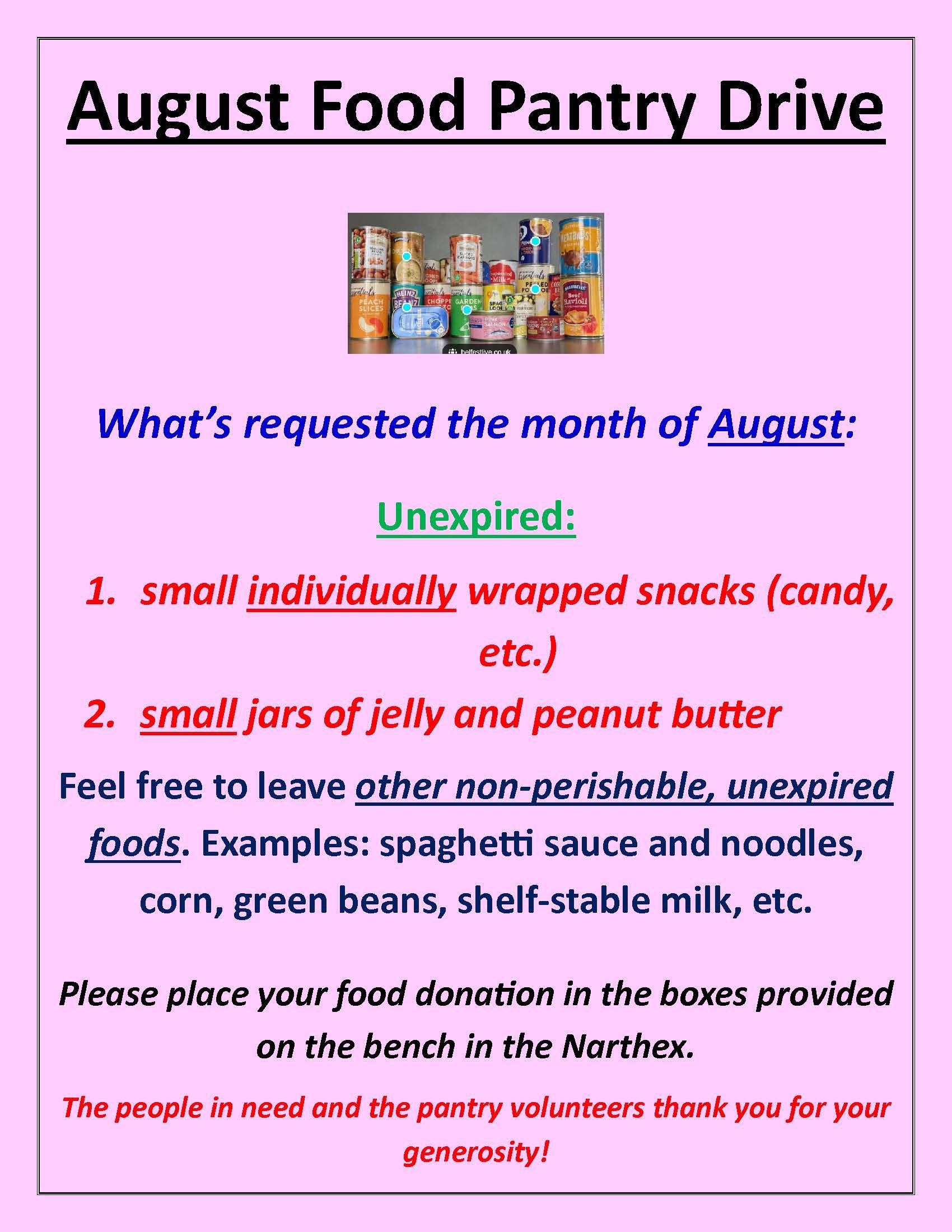 August Food Pantry Drive

belfastlive.co.uk

What's requested the month of August:

Unexpired:

1. small individually wrapped snacks (candy, etc.)
2. small jars of jelly and peanut butter

Feel free to leave other non-perishable, unexpired foods. Examples: spaghetti sauce and noodles, corn, green beans, shelf-stable milk, etc.

Please place your food donation in the boxes provided on the bench in the Narthex.

The people in need and the pantry volunteers thank you for your generosity!